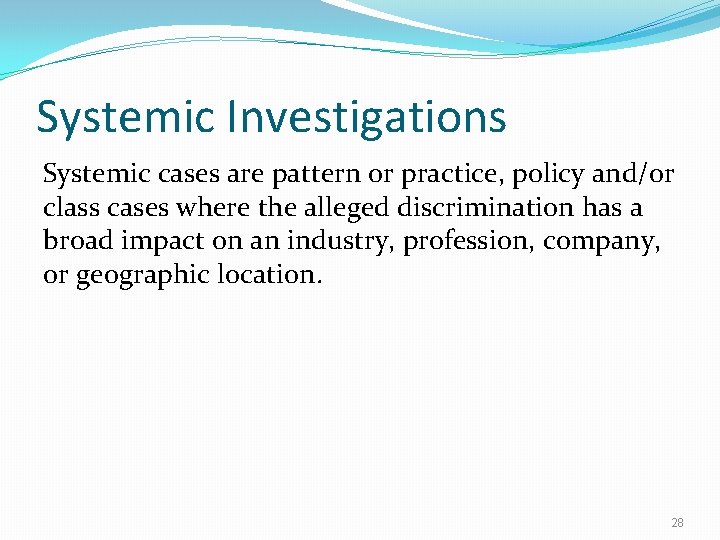 Systemic Investigations

Systemic cases are pattern or practice, policy and/or class cases where the alleged discrimination has a broad impact on an industry, profession, company, or geographic location.

28